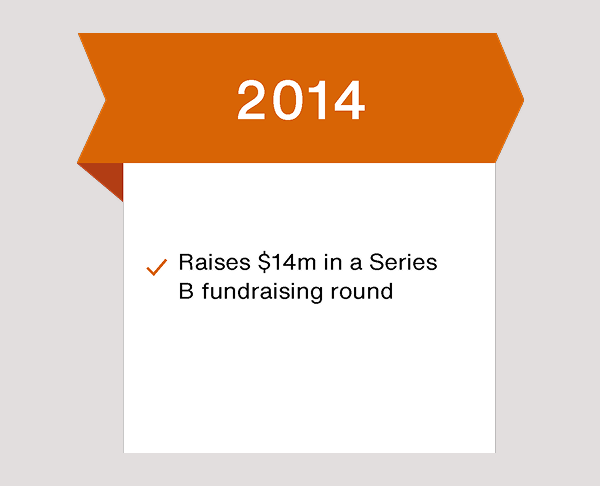 2014

✓ Raises \$14m in a Series B fundraising round